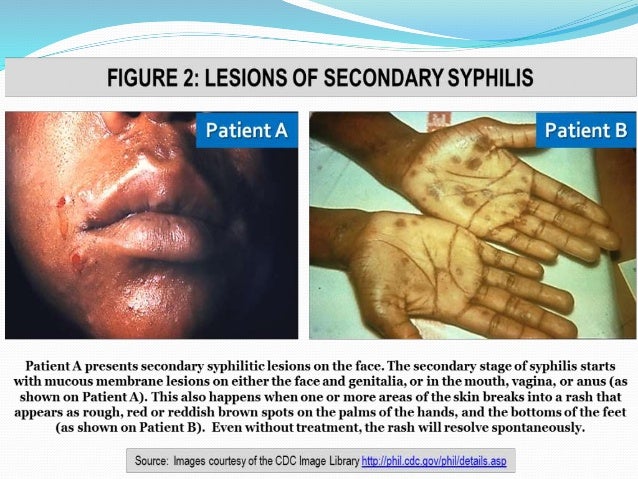 FIGURE 2: LESIONS OF SECONDARY SYPHILIS

Patient A

Patient B

Patient A presents secondary syphilitic lesions on the face. The secondary stage of syphilis starts with mucous membrane lesions on either the face and genitalia, or in the mouth, vagina, or anus (as shown on Patient A). This also happens when one or more areas of the skin breaks into a rash that appears as rough, red or reddish brown spots on the palms of the hands, and the bottoms of the feet (as shown on Patient B). Even without treatment, the rash will resolve spontaneously.

Source: Images courtesy of the CDC Image Library http://phil.cdc.gov/phil/details.asp